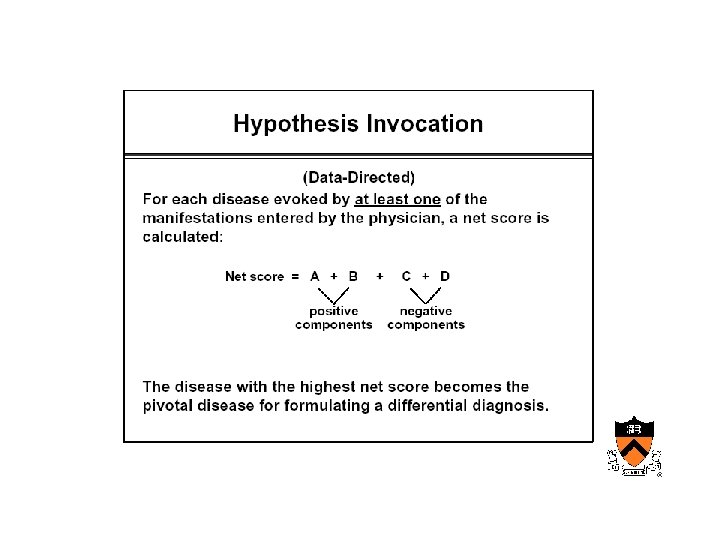 Hypothesis Invocation

(Data-Directed)

For each disease evoked by at least one of the manifestations entered by the physician, a net score is calculated:

Net score = A + B + C + D

positive components

negative components

The disease with the highest net score becomes the pivotal disease for formulating a differential diagnosis.